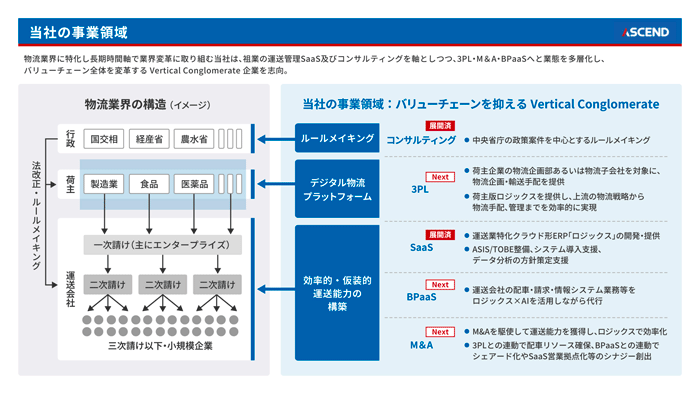 当社の事業領域

ASCEND

物流業界に特化し長期時間軸で業界変革に取り組む当社は、祖業の運送管理SaaS及びコンサルティングを軸としつつ、3PL・M＆A・BPaaSへと業態を多層化し、バリューチェーン全体を変革する Vertical Conglomerate 企業を志向。

物流業界の構造（イメージ）

法改正・ルールメイキング

行政
国交相
経産省
農水省

荷主
製造業
食品
医薬品

運送会社
一次請け（主にエンタープライズ）
二次請け
二次請け
二次請け
三次請け以下・小規模企業

当社の事業領域：バリューチェーンを抑える Vertical Conglomerate

ルールメイキング

展開済
コンサルティング
● 中央省庁の政策案件を中心とするルールメイキング

デジタル物流プラットフォーム

Next
3PL
● 荷主企業の物流企画部あるいは物流子会社を対象に、物流企画・輸送手配を提供
● 荷主版ロジックスを提供し、上流の物流戦略から物流手配、管理までを効率的に実現

効率的・仮装的運送能力の構築

展開済
SaaS
● 運送業特化クラウド形ERP「ロジックス」の開発・提供
● ASIS/TOBE整備、システム導入支援、データ分析の方針策定支援

Next
BPaaS
● 運送会社の配車・請求・情報システム業務等をロジックス×AIを活用しながら代行

Next
M&A
● M&Aを駆使して運送能力を獲得し、ロジックスで効率化
● 3PLとの連動で配車リソース確保、BPaaSとの連動でシェアード化やSaaS営業拠点化等のシナジー創出